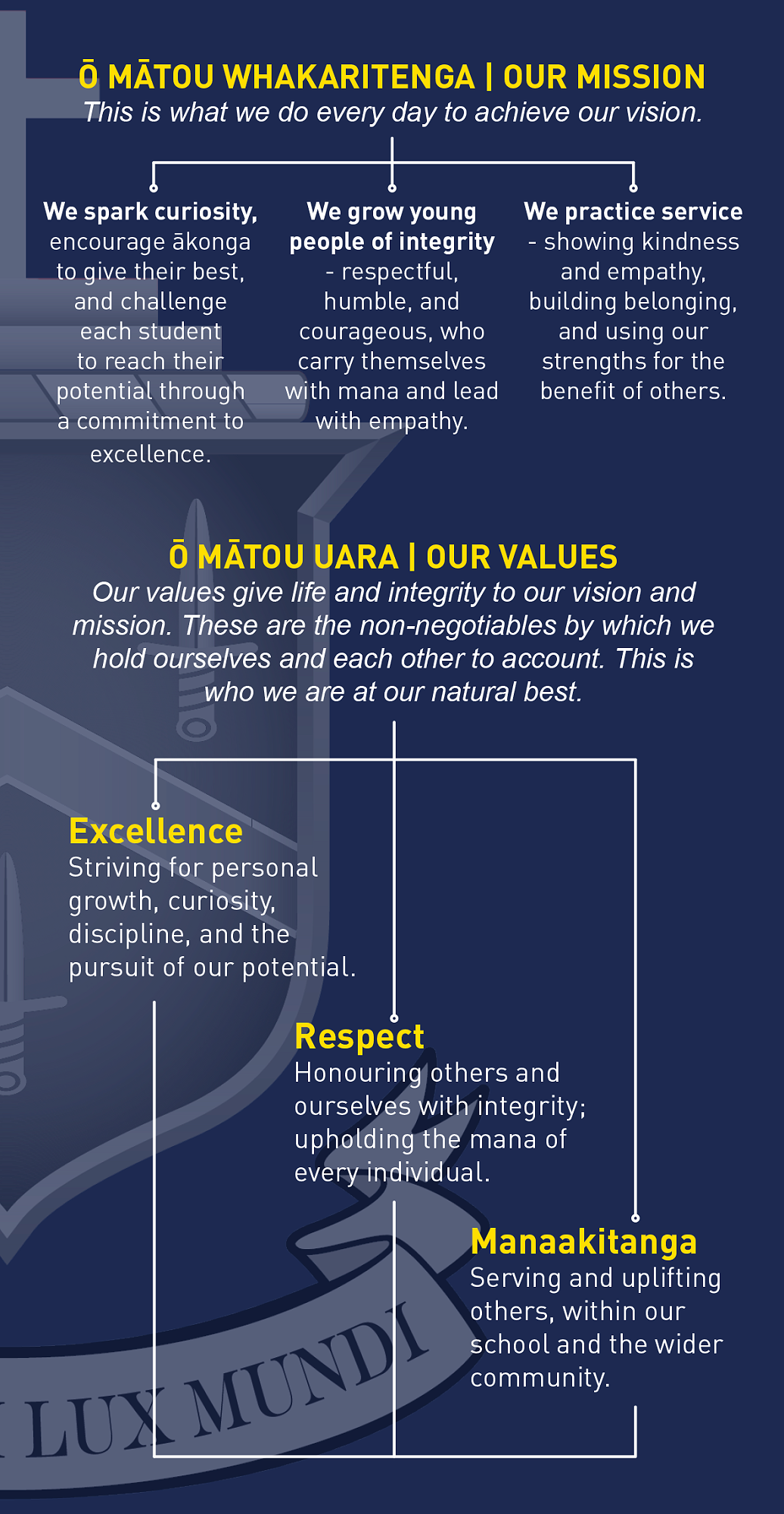 Ō MĀTOU WHAKARITENGA | OUR MISSION
This is what we do every day to achieve our vision.

We spark curiosity, encourage ākonga to give their best, and challenge each student to reach their potential through a commitment to excellence.

We grow young people of integrity - respectful, humble, and courageous, who carry themselves with mana and lead with empathy.

We practice service - showing kindness and empathy, building belonging, and using our strengths for the benefit of others.

Ō MĀTOU UARA | OUR VALUES
Our values give life and integrity to our vision and mission. These are the non-negotiables by which we hold ourselves and each other to account. This is who we are at our natural best.

Excellence
Striving for personal growth, curiosity, discipline, and the pursuit of our potential.

Respect
Honouring others and ourselves with integrity; upholding the mana of every individual.

Manaakitanga
Serving and uplifting others, within our school and the wider community.

LUX MUNDI